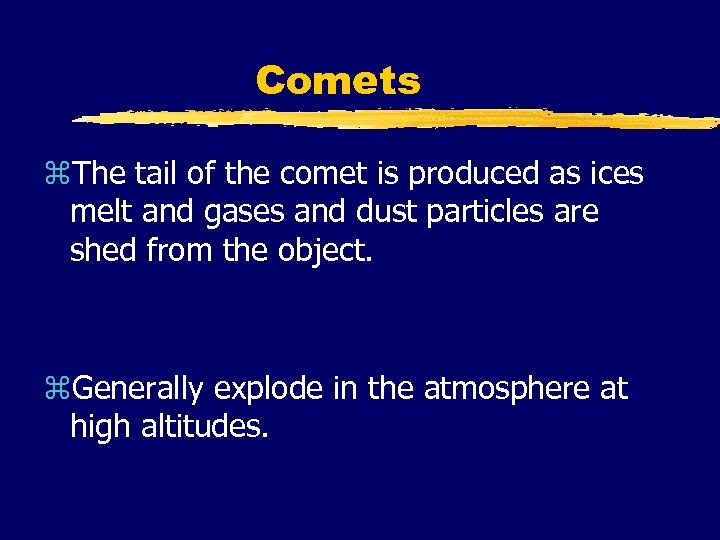 Comets

⌘The tail of the comet is produced as ices melt and gases and dust particles are shed from the object.

⌘Generally explode in the atmosphere at high altitudes.